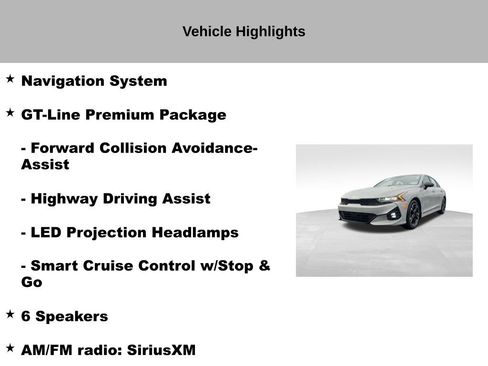 Vehicle Highlights

★ Navigation System

★ GT-Line Premium Package

- Forward Collision Avoidance-Assist

- Highway Driving Assist

- LED Projection Headlamps

- Smart Cruise Control w/Stop & Go

★ 6 Speakers

★ AM/FM radio: SiriusXM